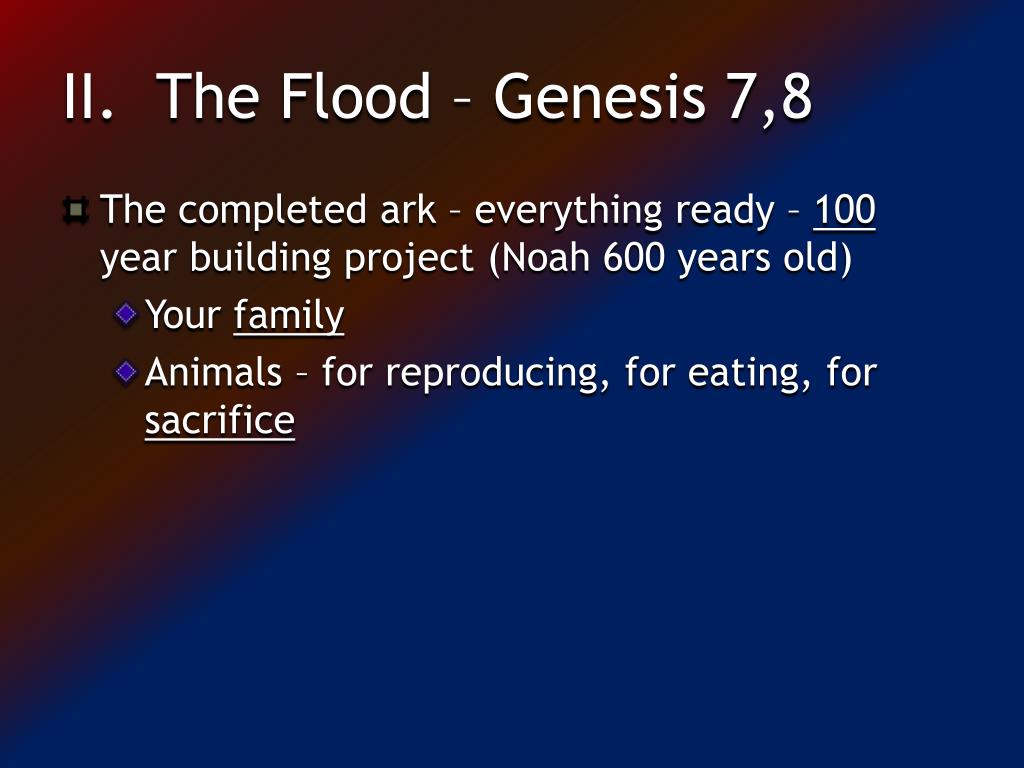 II. The Flood – Genesis 7,8

The completed ark – everything ready – 100 year building project (Noah 600 years old)

Your family

Animals – for reproducing, for eating, for sacrifice